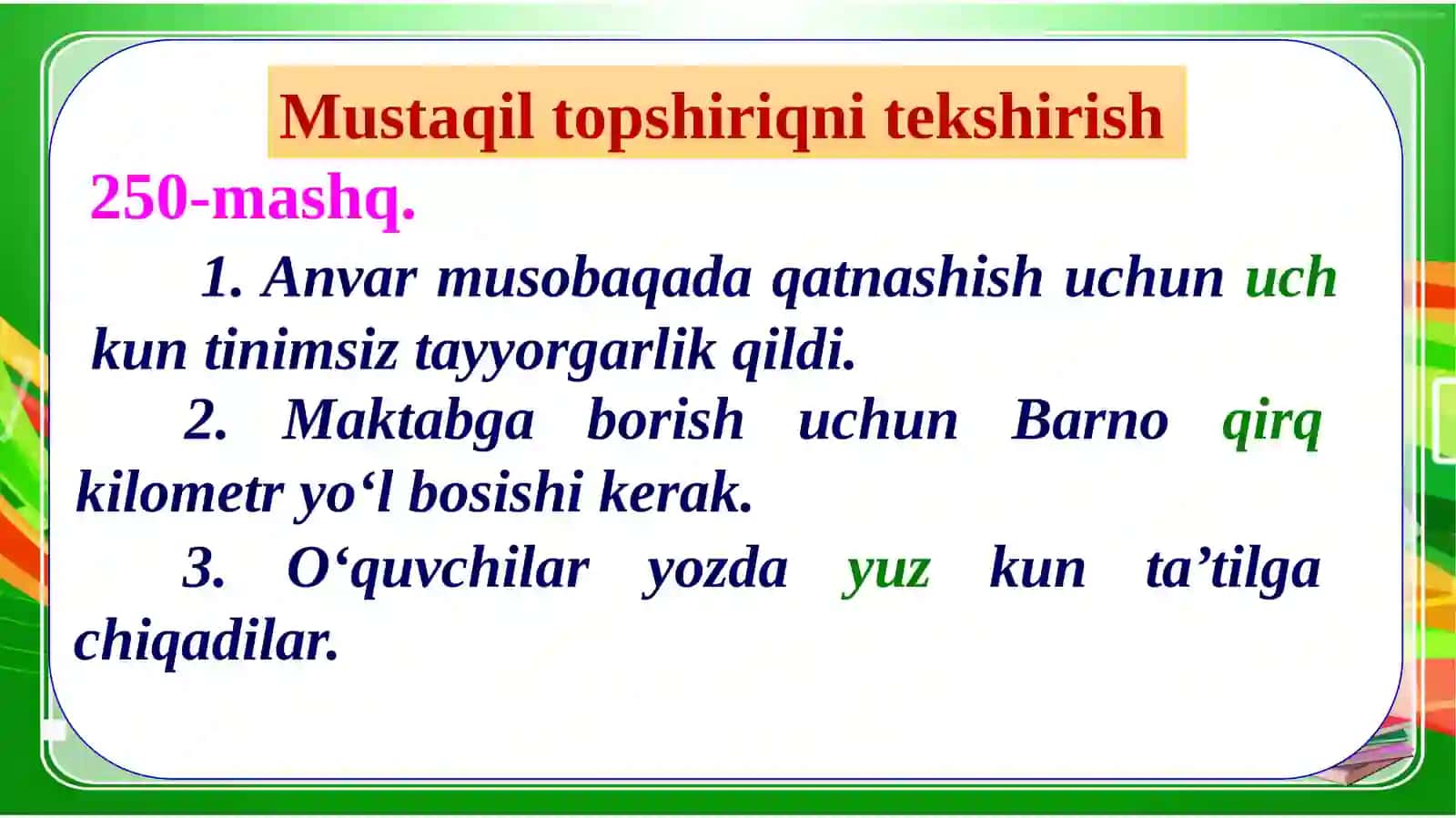 Mustaqil topshiriqni tekshirish

250-mashq.

1. Anvar musobaqada qatnashish uchun uch kun tinimsiz tayyorgarlik qildi.

2. Maktabga borish uchun Barno qirq kilometr yo‘l bosishi kerak.

3. O‘quvchilar yozda yuz kun ta’tilga chiqadilar.